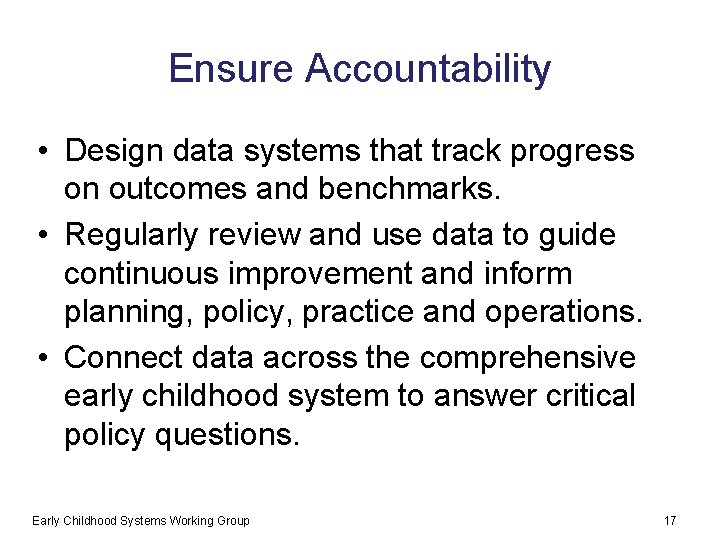 Ensure Accountability

• Design data systems that track progress on outcomes and benchmarks.

• Regularly review and use data to guide continuous improvement and inform planning, policy, practice and operations.

• Connect data across the comprehensive early childhood system to answer critical policy questions.

Early Childhood Systems Working Group

17